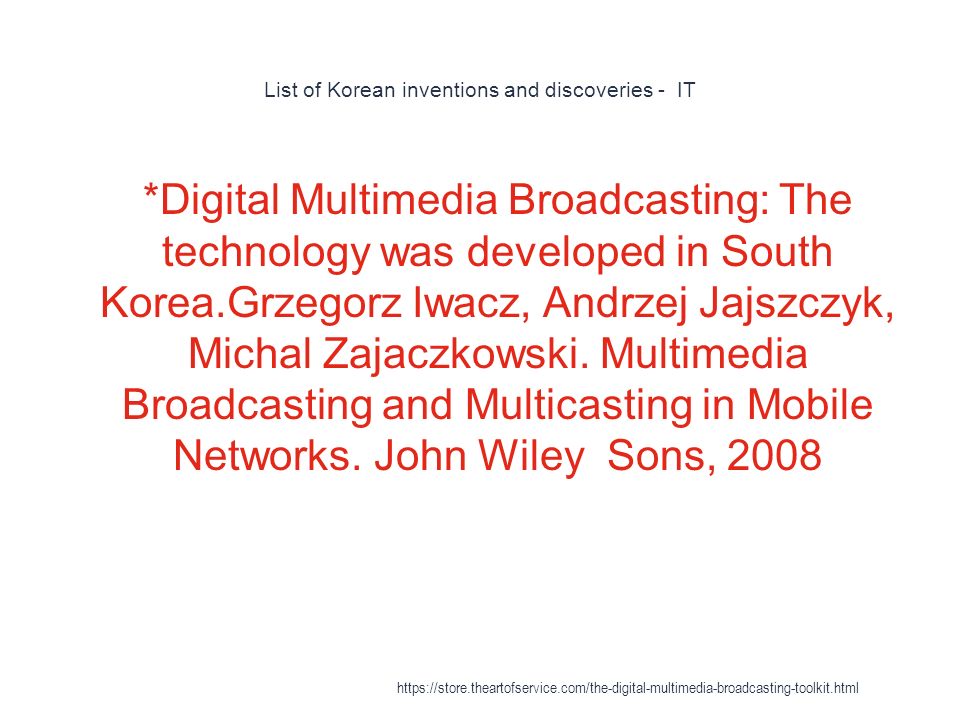 List of Korean inventions and discoveries - IT

*Digital Multimedia Broadcasting: The technology was developed in South Korea.Grzegorz Iwacz, Andrzej Jajszczyk, Michal Zajaczkowski. Multimedia Broadcasting and Multicasting in Mobile Networks. John Wiley Sons, 2008

https://store.theartofservice.com/the-digital-multimedia-broadcasting-toolkit.html